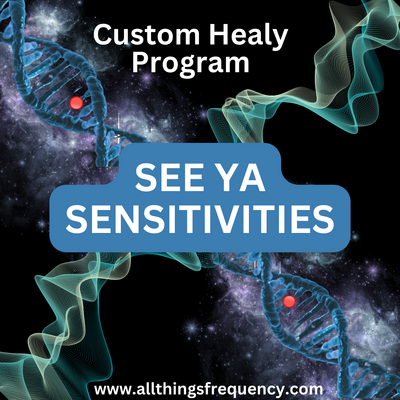 Custom Healy Program

SEE YA SENSITIVITIES

www.allthingsfrequency.com